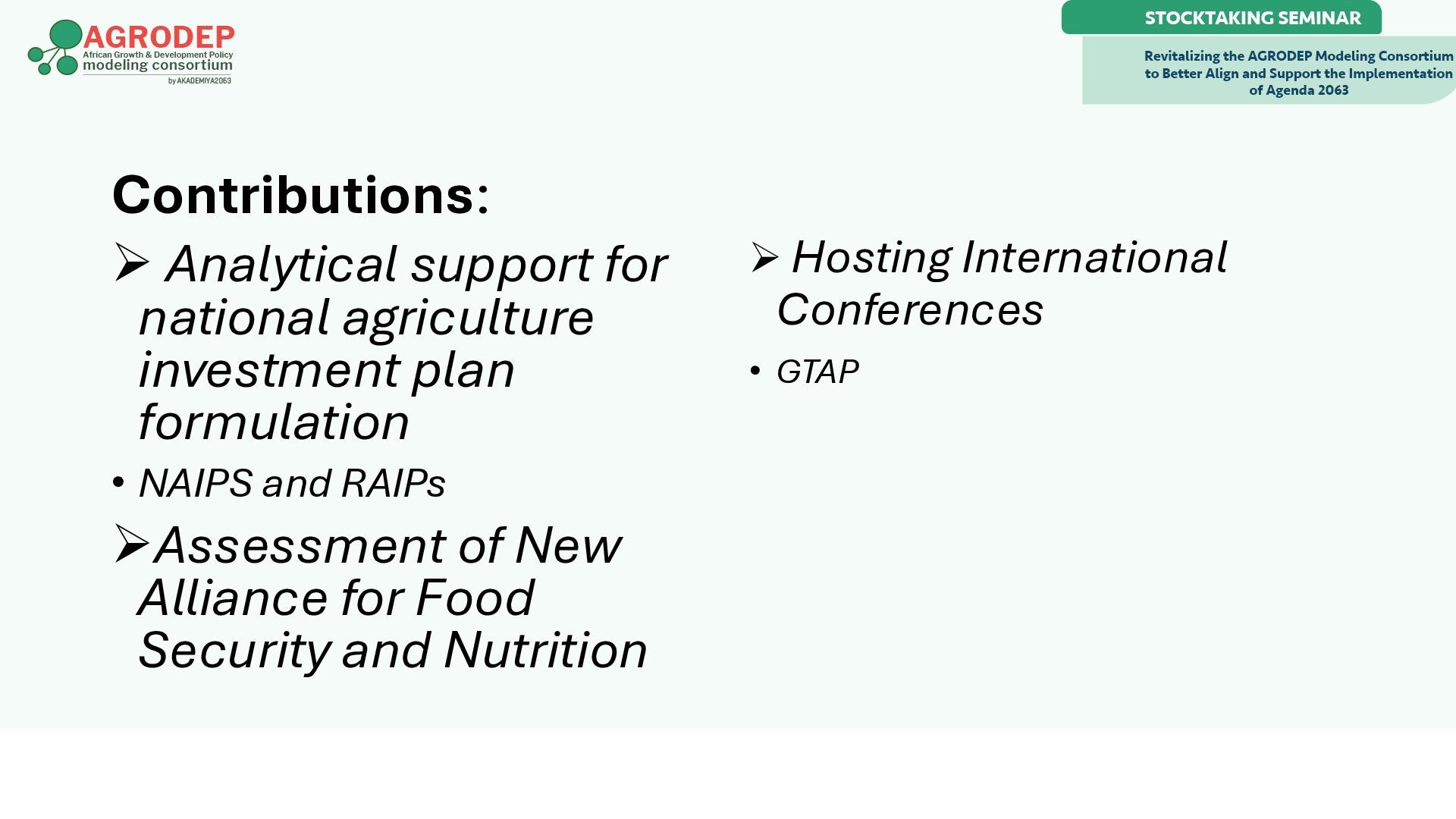 AGRODEP
African Growth & Development Policy
modeling consortium
by AKADEMIYA2063

STOCKTAKING SEMINAR

Revitalizing the AGRODEP Modeling Consortium to Better Align and Support the Implementation of Agenda 2063

Contributions:

➢ Analytical support for national agriculture investment plan formulation

• NAIPS and RAIPs

➢Assessment of New Alliance for Food Security and Nutrition

➢ Hosting International Conferences

• GTAP